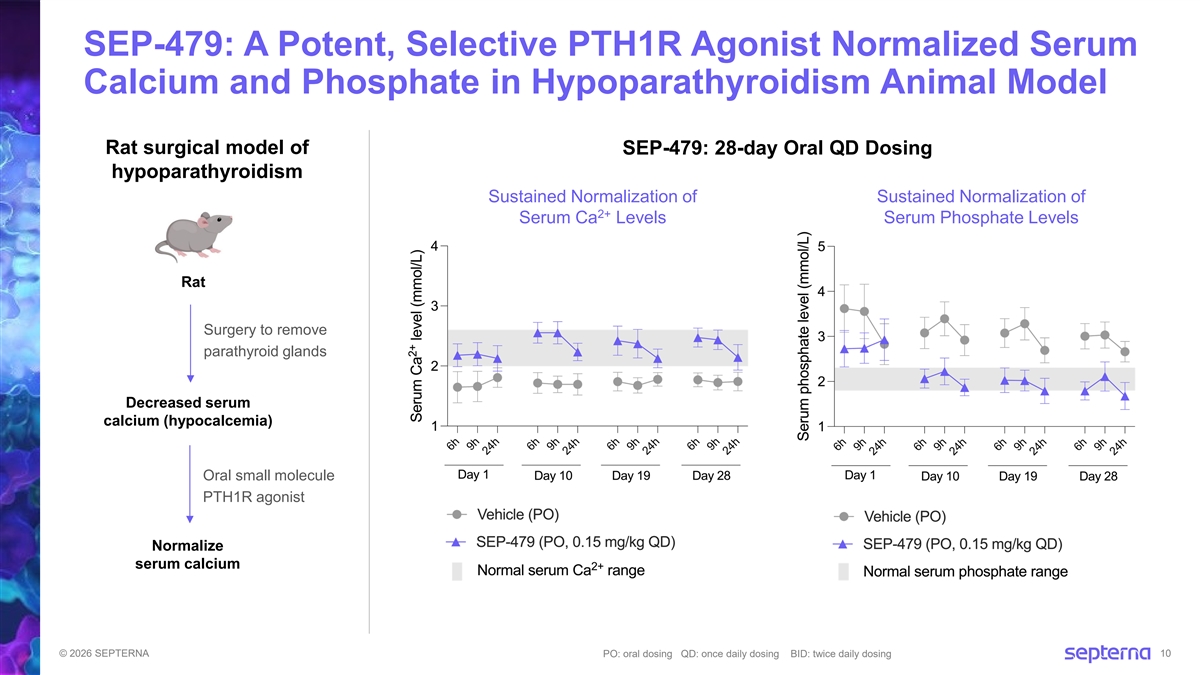 SEP-479: A Potent, Selective PTH1R Agonist Normalized Serum Calcium and Phosphate in Hypoparathyroidism Animal Model

Rat surgical model of hypoparathyroidism

Rat

Surgery to remove parathyroid glands

Decreased serum calcium (hypocalcemia)

Oral small molecule PTH1R agonist

Normalize serum calcium

SEP-479: 28-day Oral QD Dosing

Sustained Normalization of Serum $Ca^{2+}$ Levels

Serum $Ca^{2+}$ level (mmol/L)

4
3
2
1

6h 9h 24h 6h 9h 24h 6h 9h 24h 6h 9h 24h

Day 1 Day 10 Day 19 Day 28

Vehicle (PO)

SEP-479 (PO, 0.15 mg/kg QD)

Normal serum $Ca^{2+}$ range

Sustained Normalization of Serum Phosphate Levels

Serum phosphate level (mmol/L)

5
4
3
2
1

6h 9h 24h 6h 9h 24h 6h 9h 24h 6h 9h 24h

Day 1 Day 10 Day 19 Day 28

Vehicle (PO)

SEP-479 (PO, 0.15 mg/kg QD)

Normal serum phosphate range

© 2026 SEPTERNA

PO: oral dosing QD: once daily dosing BID: twice daily dosing

septerna 10